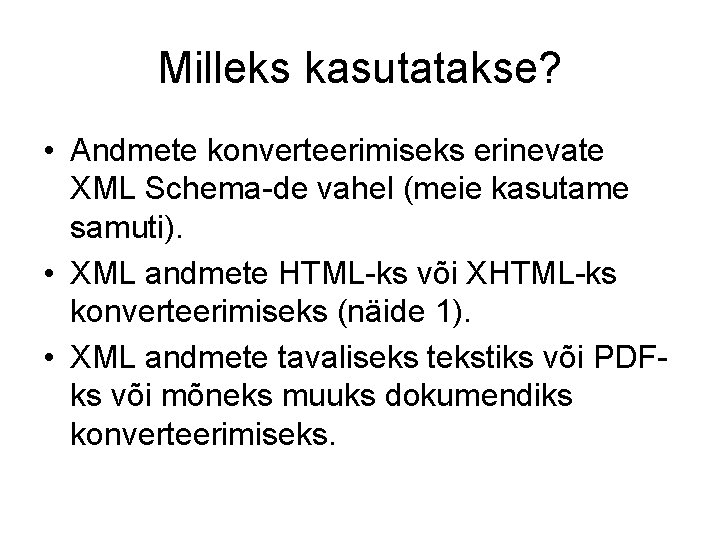 Milleks kasutatakse?

• Andmete konverteerimiseks erinevate XML Schema-de vahel (meie kasutame samuti).
• XML andmete HTML-ks või XHTML-ks konverteerimiseks (näide 1).
• XML andmete tavaliseks tekstiks või PDF-ks või mõneks muuks dokumendiks konverteerimiseks.